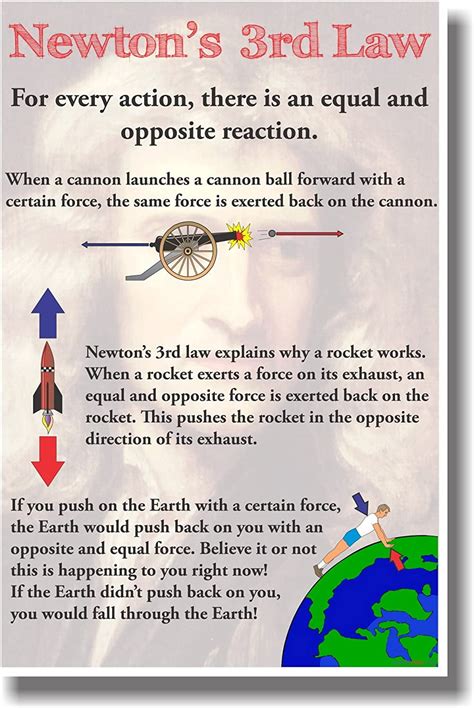 Newton's 3rd Law

For every action, there is an equal and opposite reaction.

When a cannon launches a cannon ball forward with a certain force, the same force is exerted back on the cannon.

Newton's 3rd law explains why a rocket works. When a rocket exerts a force on its exhaust, an equal and opposite force is exerted back on the rocket. This pushes the rocket in the opposite direction of its exhaust.

If you push on the Earth with a certain force, the Earth would push back on you with an opposite and equal force. Believe it or not this is happening to you right now!
If the Earth didn't push back on you, you would fall through the Earth!